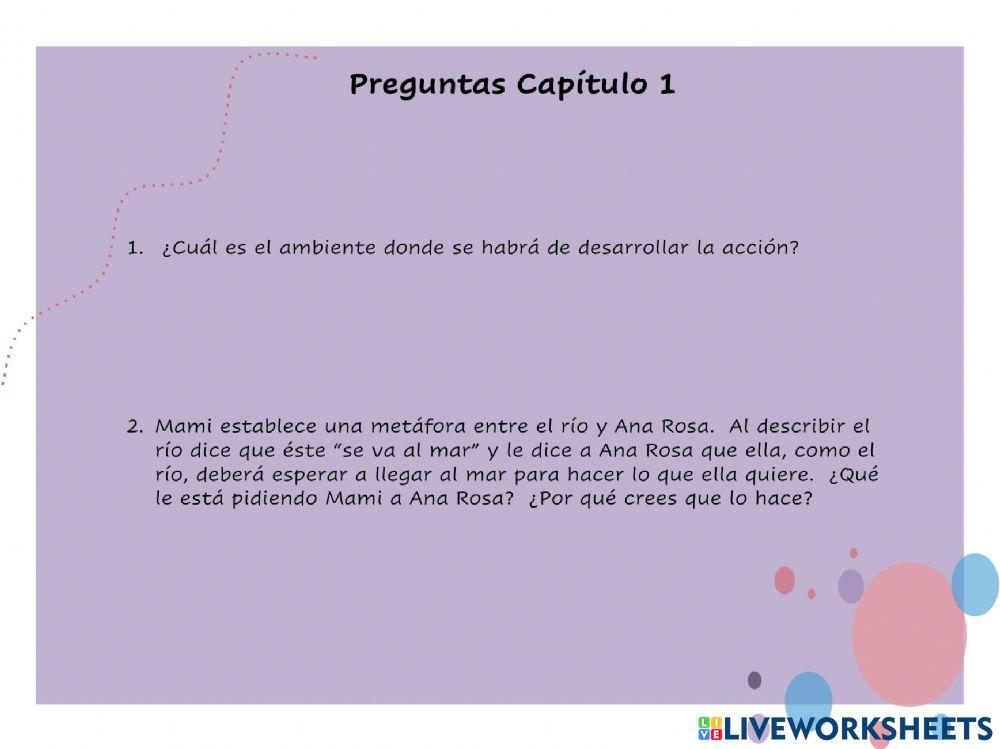 Preguntas Capítulo 1

1. ¿Cuál es el ambiente donde se habrá de desarrollar la acción?

2. Mami establece una metáfora entre el río y Ana Rosa. Al describir el río dice que éste "se va al mar" y le dice a Ana Rosa que ella, como el río, deberá esperar a llegar al mar para hacer lo que ella quiere. ¿Qué le está pidiendo Mami a Ana Rosa? ¿Por qué crees que lo hace?

LIVEWORKSHEETS